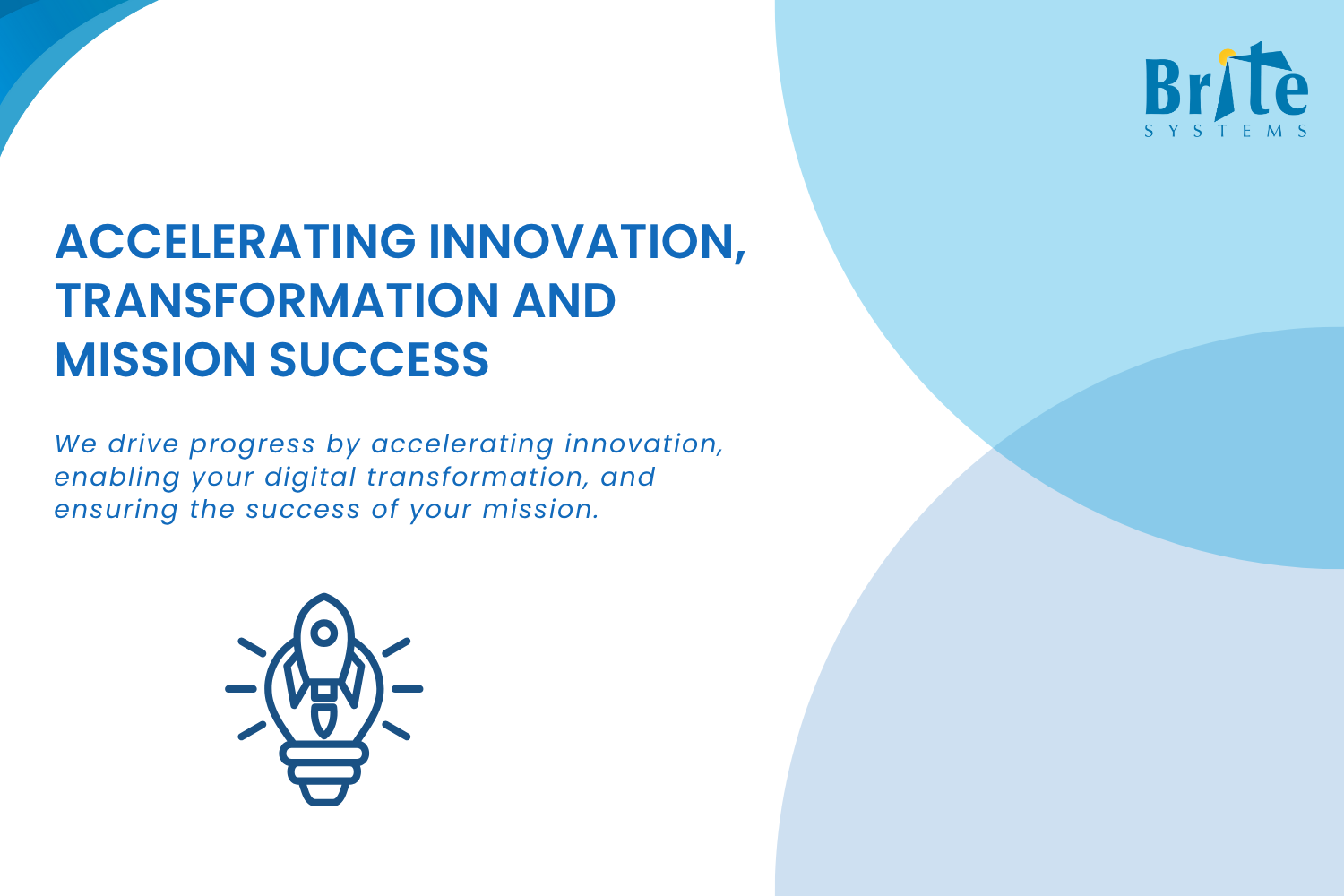 Brite
SYSTEMS

ACCELERATING INNOVATION, TRANSFORMATION AND MISSION SUCCESS

We drive progress by accelerating innovation, enabling your digital transformation, and ensuring the success of your mission.